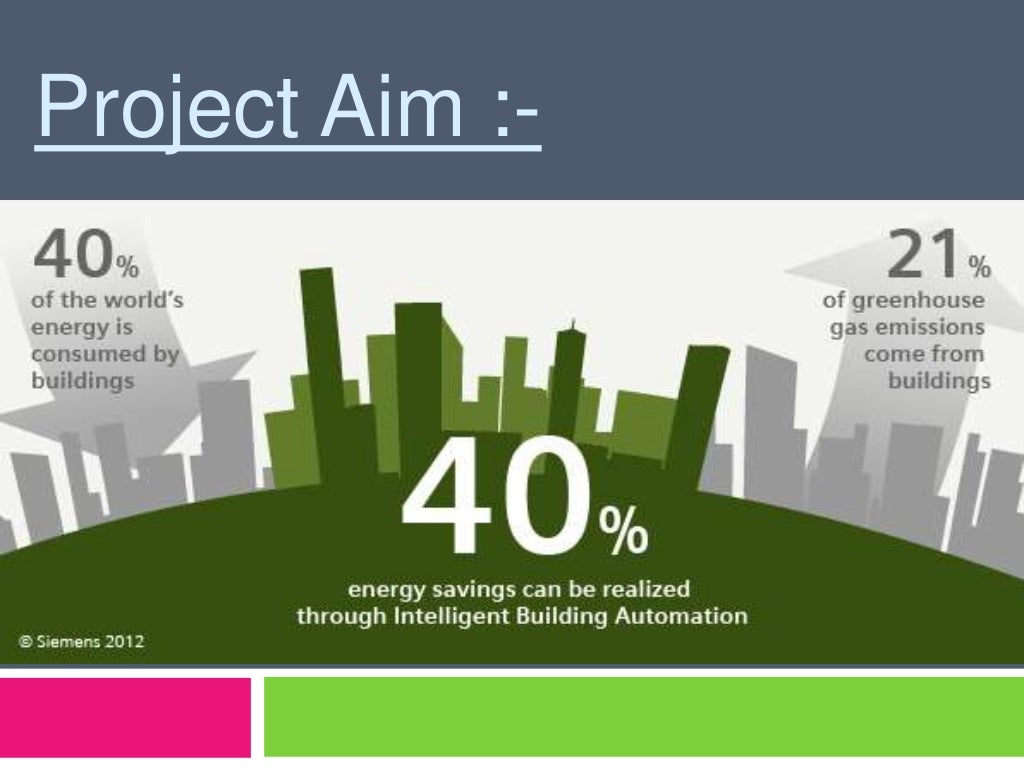 Project Aim :-

40%
of the world's energy is consumed by buildings

21%
of greenhouse gas emissions come from buildings

40%
energy savings can be realized through Intelligent Building Automation

© Siemens 2012